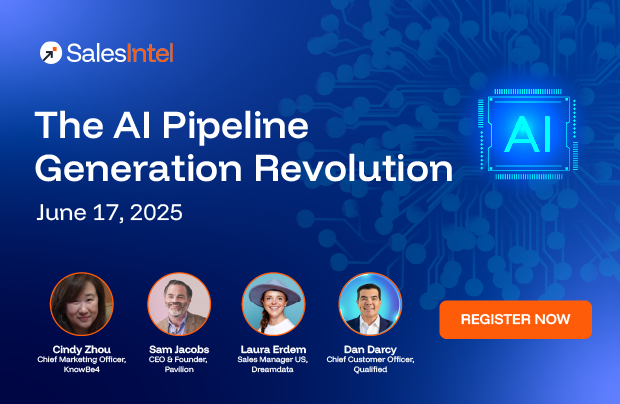 SalesIntel

The AI Pipeline Generation Revolution

June 17, 2025

AI

Cindy Zhou
Chief Marketing Officer, KnowBe4

Sam Jacobs
CEO & Founder, Pavilion

Laura Erdem
Sales Manager US, Dreamdata

Dan Darcy
Chief Customer Officer, Qualified

REGISTER NOW